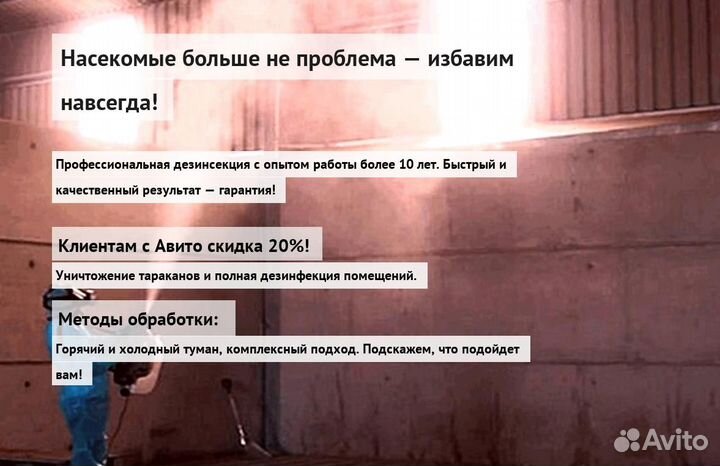 Насекомые больше не проблема — избавим навсегда!

Профессиональная дезинсекция с опытом работы более 10 лет. Быстрый и качественный результат — гарантия!

Клиентам с Авито скидка 20%!

Уничтожение тараканов и полная дезинфекция помещений.

Методы обработки:

Горячий и холодный туман, комплексный подход. Подскажем, что подойдет вам!

Avito